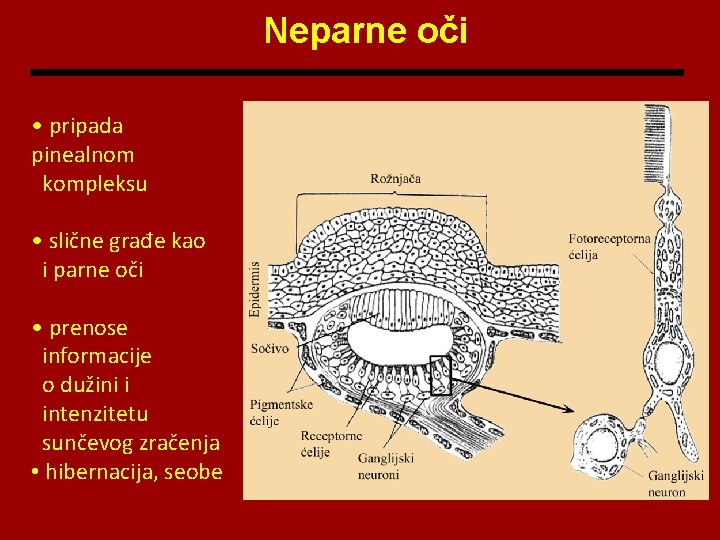 Neparne oči

• pripada pinealnom kompleksu

• slične građe kao i parne oči

• prenose informacije o dužini i intenzitetu sunčevog zračenja

• hibernacija, seobe

Rožnjača

Epidermis

Sočivo

Pigmentske ćelije

Receptorne ćelije

Ganglijski neuroni

Fotoreceptorna ćelija

Ganglijski neuron